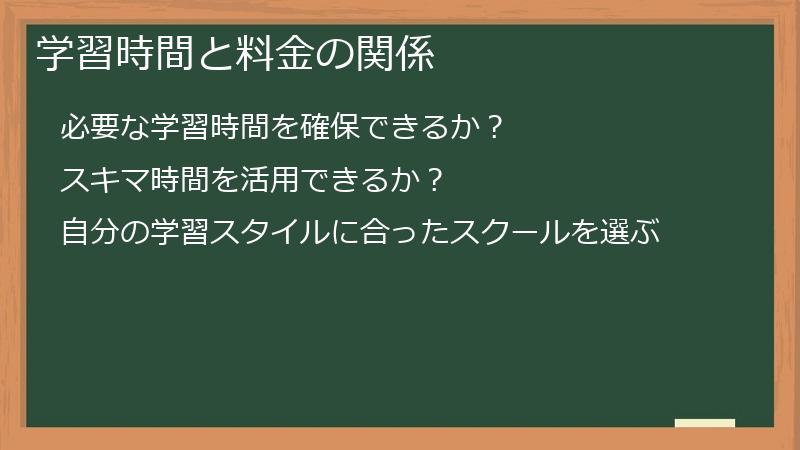 学習時間と料金の関係

必要な学習時間を確保できるか？

スキマ時間を活用できるか？

自分の学習スタイルに合ったスクールを選ぶ